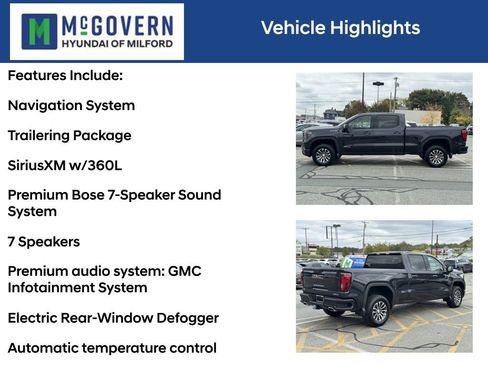 M McGOVERN
HYUNDAI OF MILFORD

Vehicle Highlights

Features Include:

Navigation System

Trailering Package

SiriusXM w/360L

Premium Bose 7-Speaker Sound System

7 Speakers

Premium audio system: GMC Infotainment System

Electric Rear-Window Defogger

Automatic temperature control